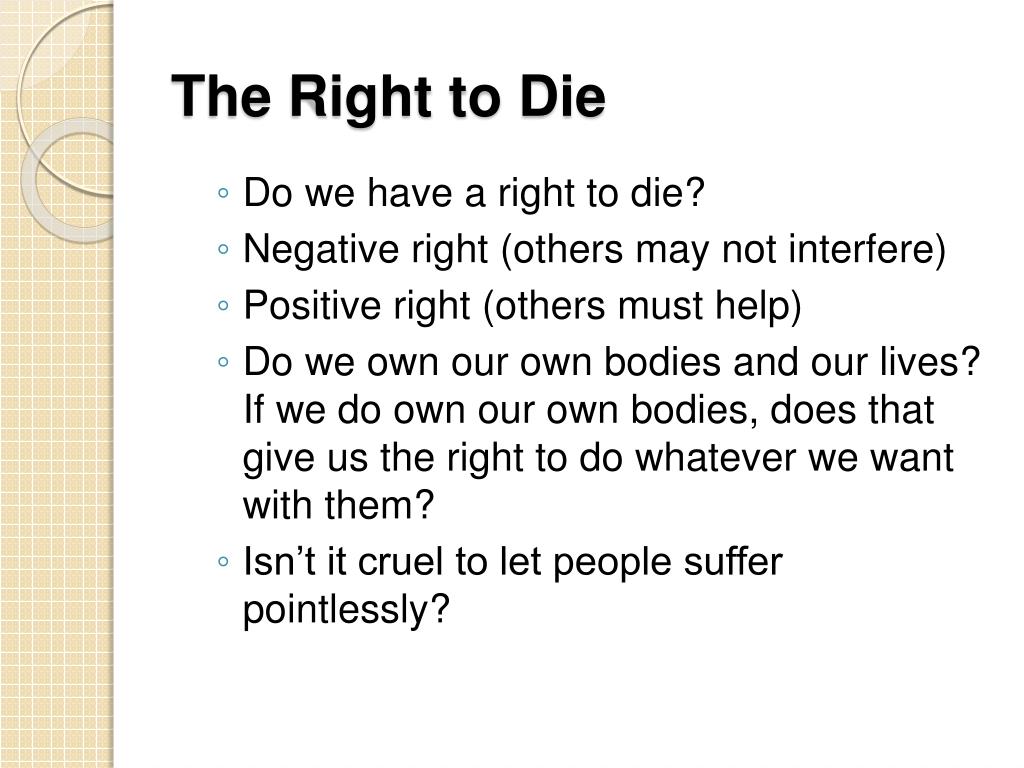 The Right to Die

◦ Do we have a right to die?
◦ Negative right (others may not interfere)
◦ Positive right (others must help)
◦ Do we own our own bodies and our lives? If we do own our own bodies, does that give us the right to do whatever we want with them?
◦ Isn’t it cruel to let people suffer pointlessly?